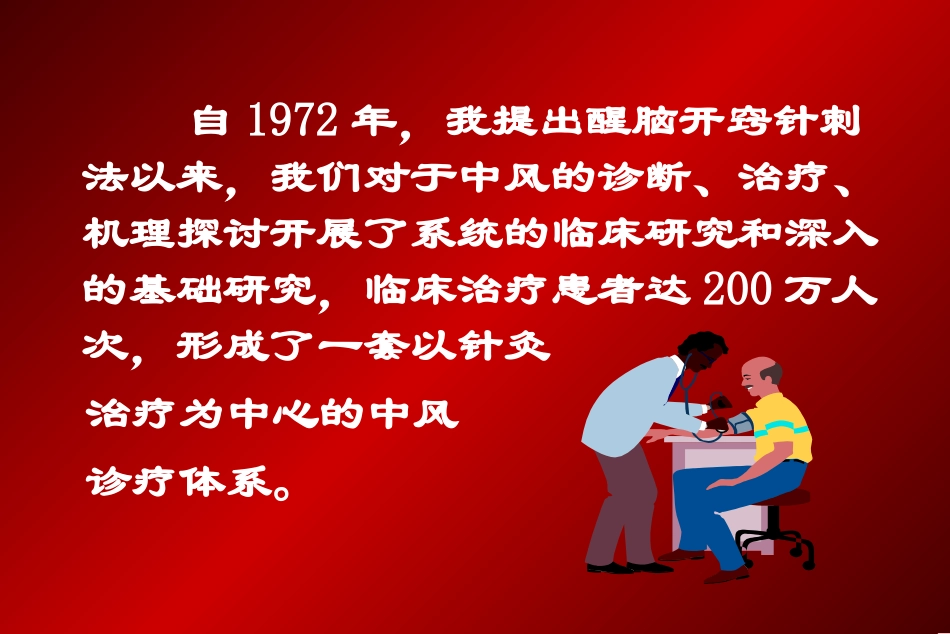 自 1972 年，我提出醒脑开窍针刺法以来，我们对于中风的诊断、治疗、机理探讨开展了系统的临床研究和深入的基础研究，临床治疗患者达 200 万人次，形成了一套以针灸治疗为中心的中风诊疗体系。